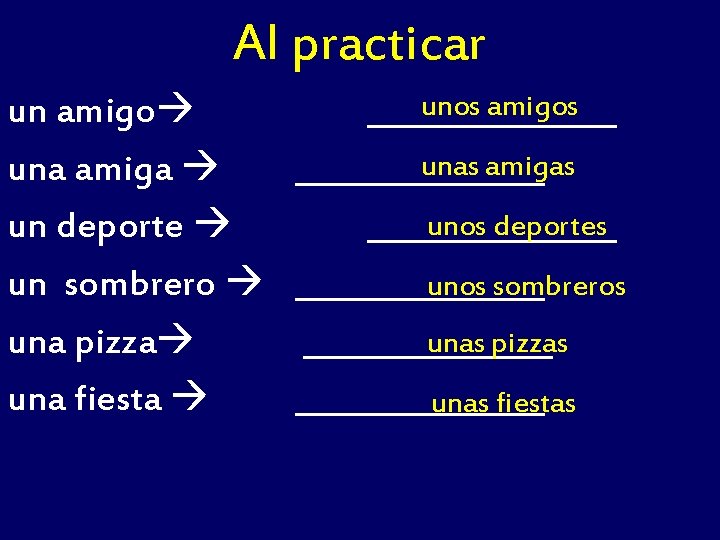 Al practicar

un amigo→ unos amigos

una amiga → unas amigas

un deporte → unos deportes

un sombrero → unos sombreros

una pizza→ unas pizzas

una fiesta → unas fiestas